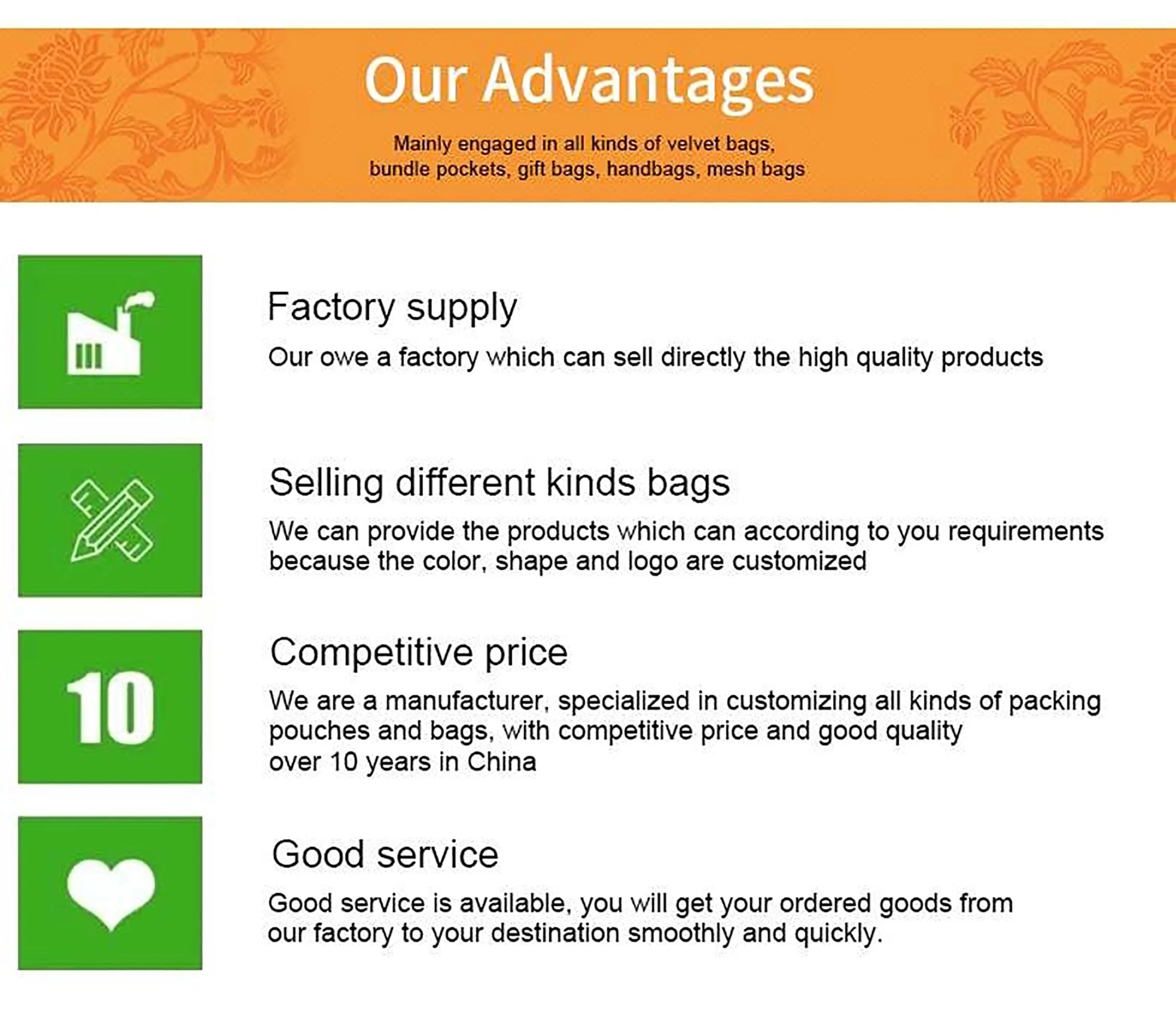 Our Advantages

Mainly engaged in all kinds of velvet bags, bundle pockets, gift bags, handbags, mesh bags

Factory supply

Our owe a factory which can sell directly the high quality products

Selling different kinds bags

We can provide the products which can according to you requirements because the color, shape and logo are customized

10

Competitive price

We are a manufacturer, specialized in customizing all kinds of packing pouches and bags, with competitive price and good quality over 10 years in China

Good service

Good service is available, you will get your ordered goods from our factory to your destination smoothly and quickly.